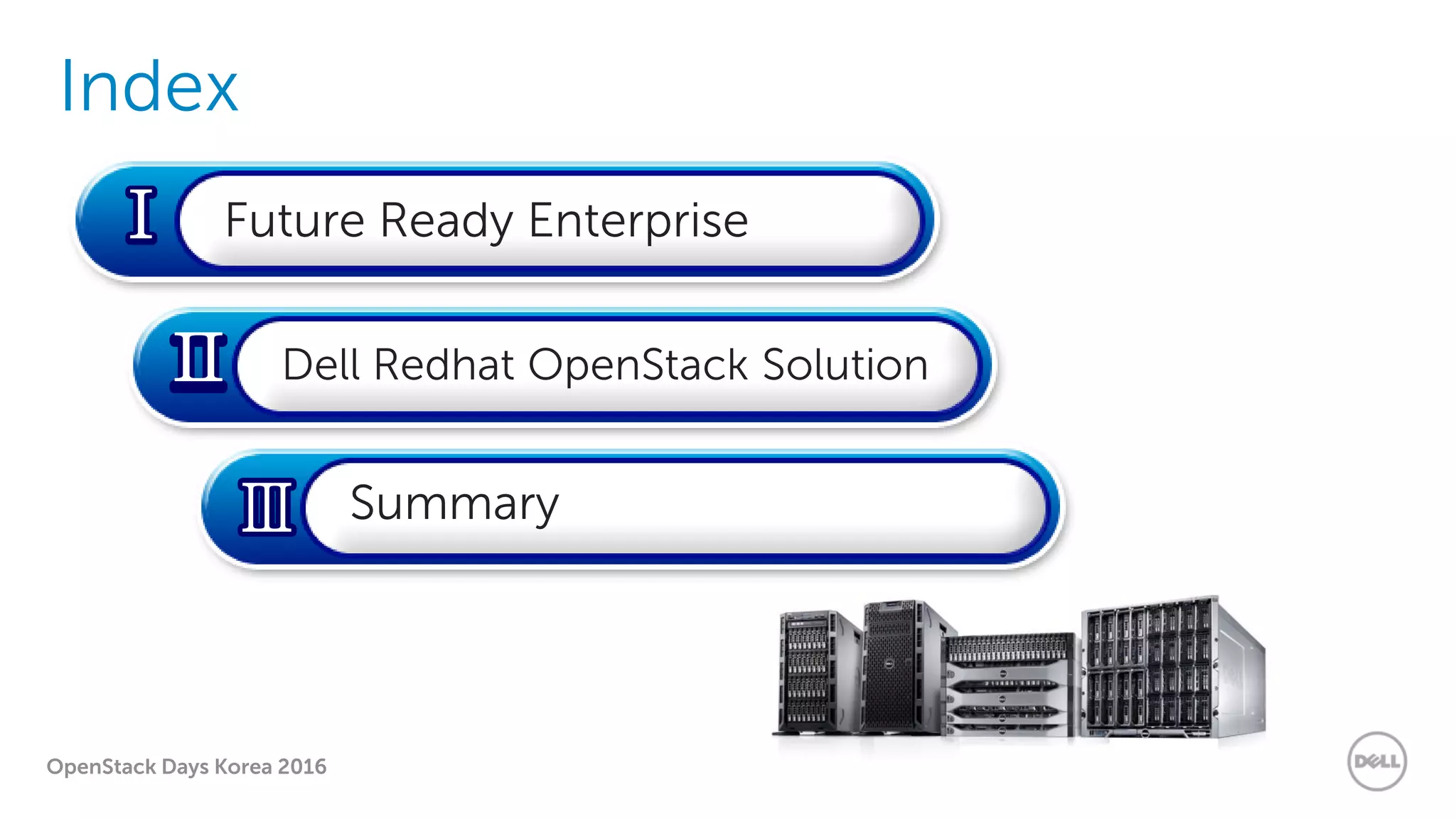 Index

Ⅰ Future Ready Enterprise

Ⅱ Dell Redhat OpenStack Solution

Ⅲ Summary

OpenStack Days Korea 2016

DELL